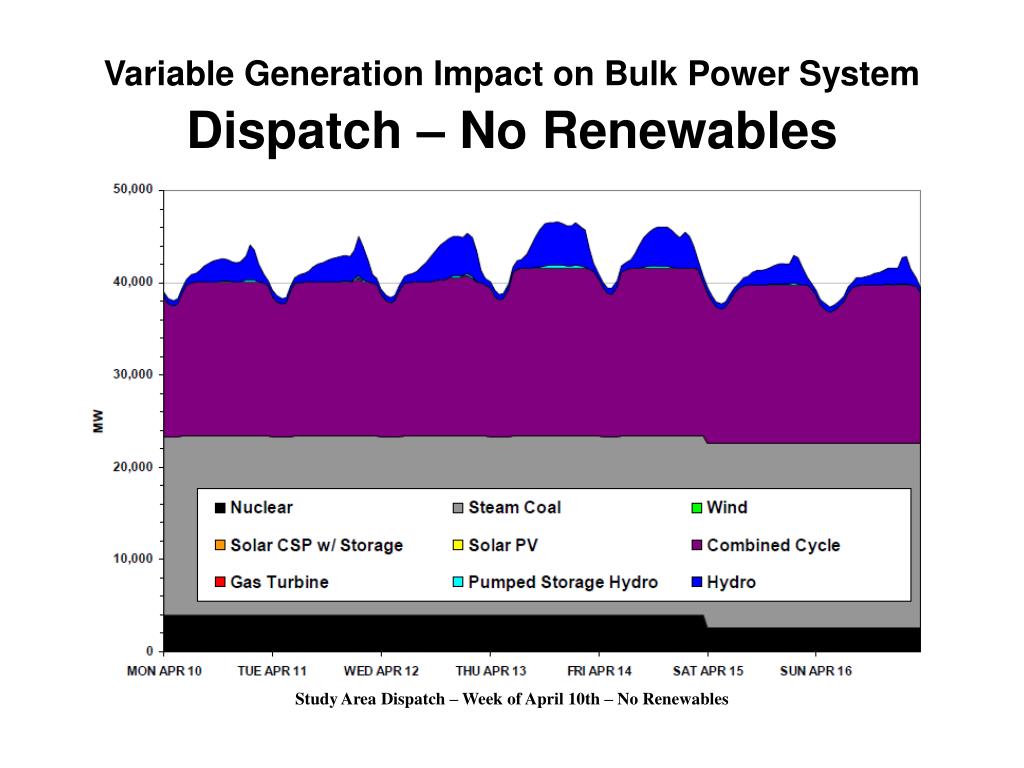 Variable Generation Impact on Bulk Power System

Dispatch – No Renewables

50,000
40,000
30,000
20,000
10,000
0

MW

Nuclear
Steam Coal
Wind
Solar CSP w/ Storage
Solar PV
Combined Cycle
Gas Turbine
Pumped Storage Hydro
Hydro

MON APR 10
TUE APR 11
WED APR 12
THU APR 13
FRI APR 14
SAT APR 15
SUN APR 16

Study Area Dispatch – Week of April 10th – No Renewables